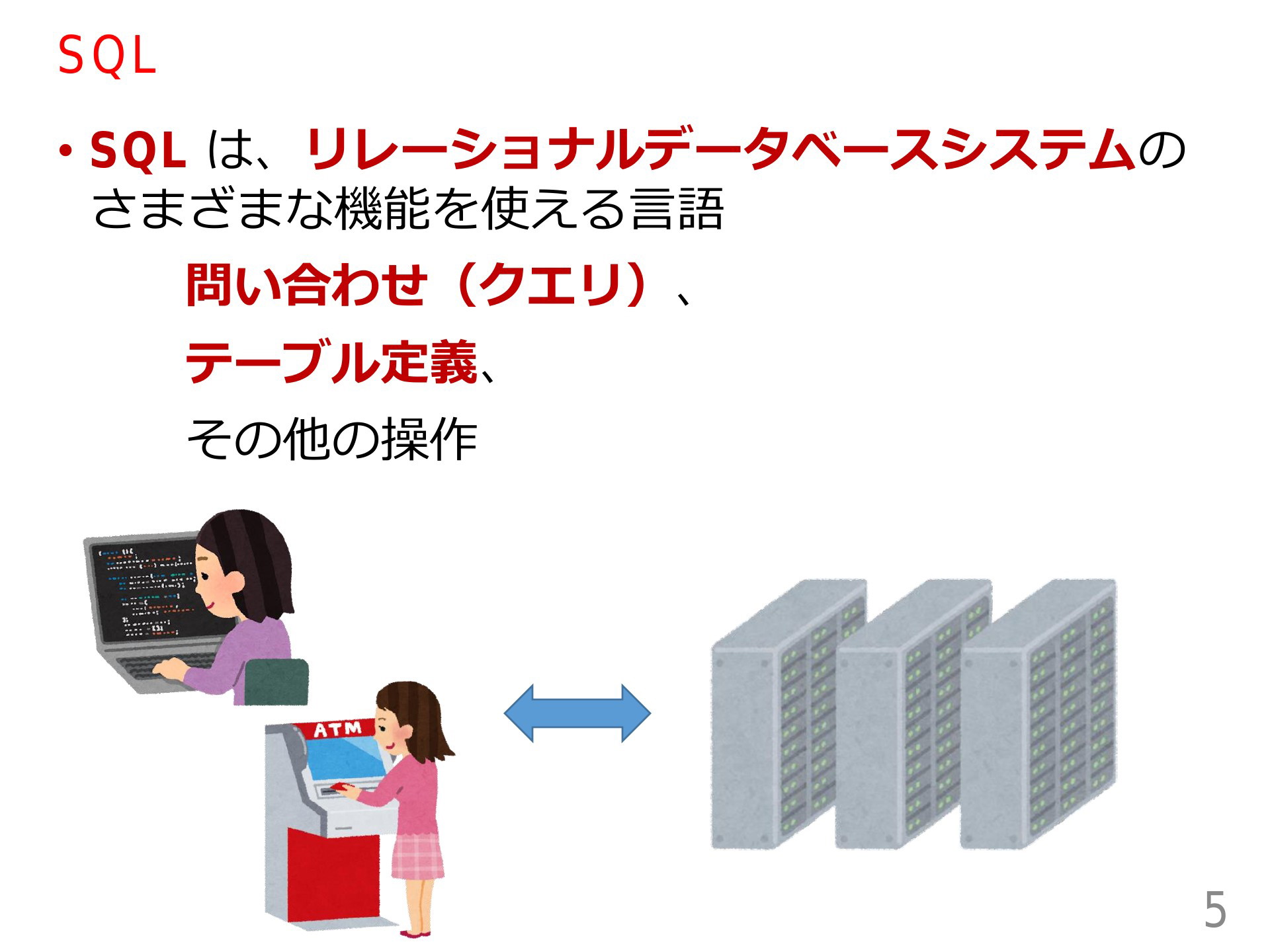 SQL

• SQL は、リレーショナルデータベースシステムのさまざまな機能を使える言語

問い合わせ（クエリ）、

テーブル定義、

その他の操作

ATM

5